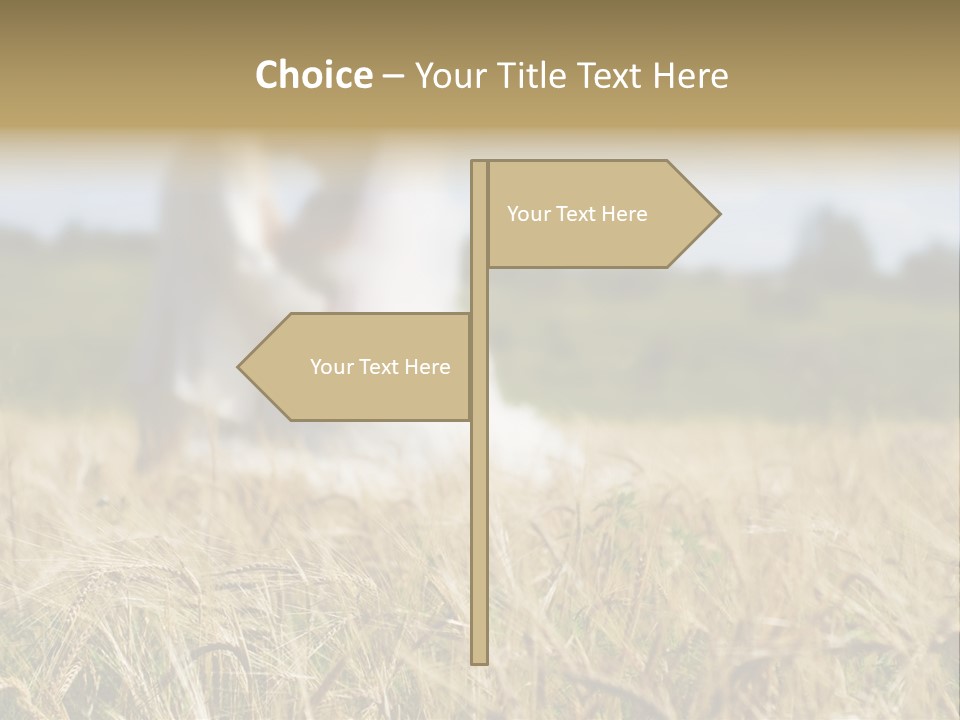 Choice – Your Title Text Here

Your Text Here

Your Text Here